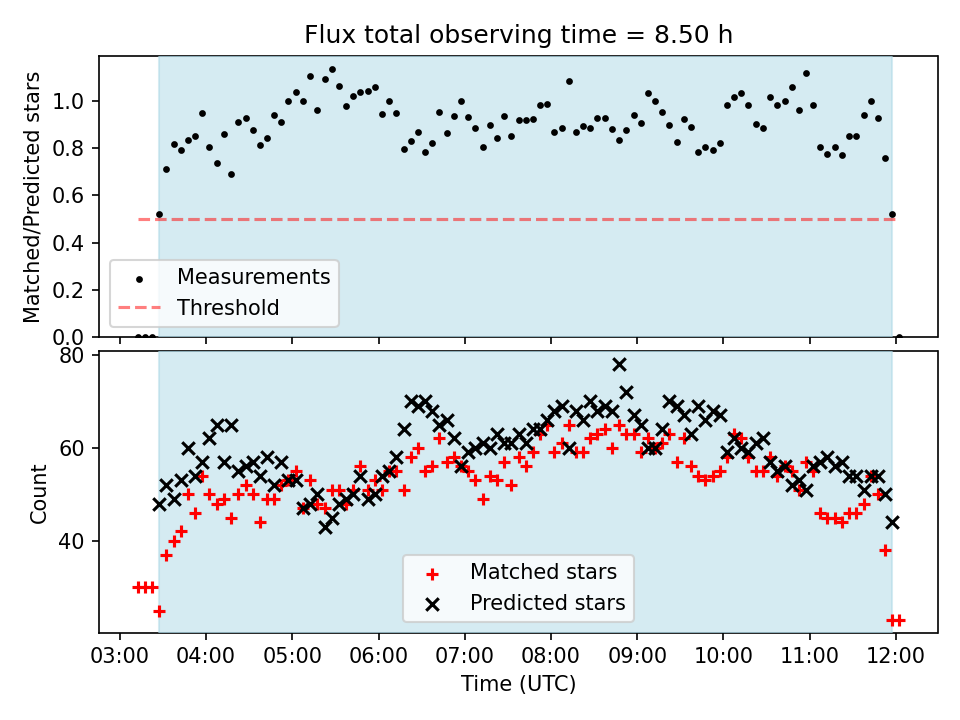 Flux total observing time = 8.50 h

Matched/Predicted stars

1.0
0.8
0.6
0.4
0.2
0.0

Measurements
Threshold

Count

80
60
40

Matched stars
Predicted stars

03:00 04:00 05:00 06:00 07:00 08:00 09:00 10:00 11:00 12:00

Time (UTC)